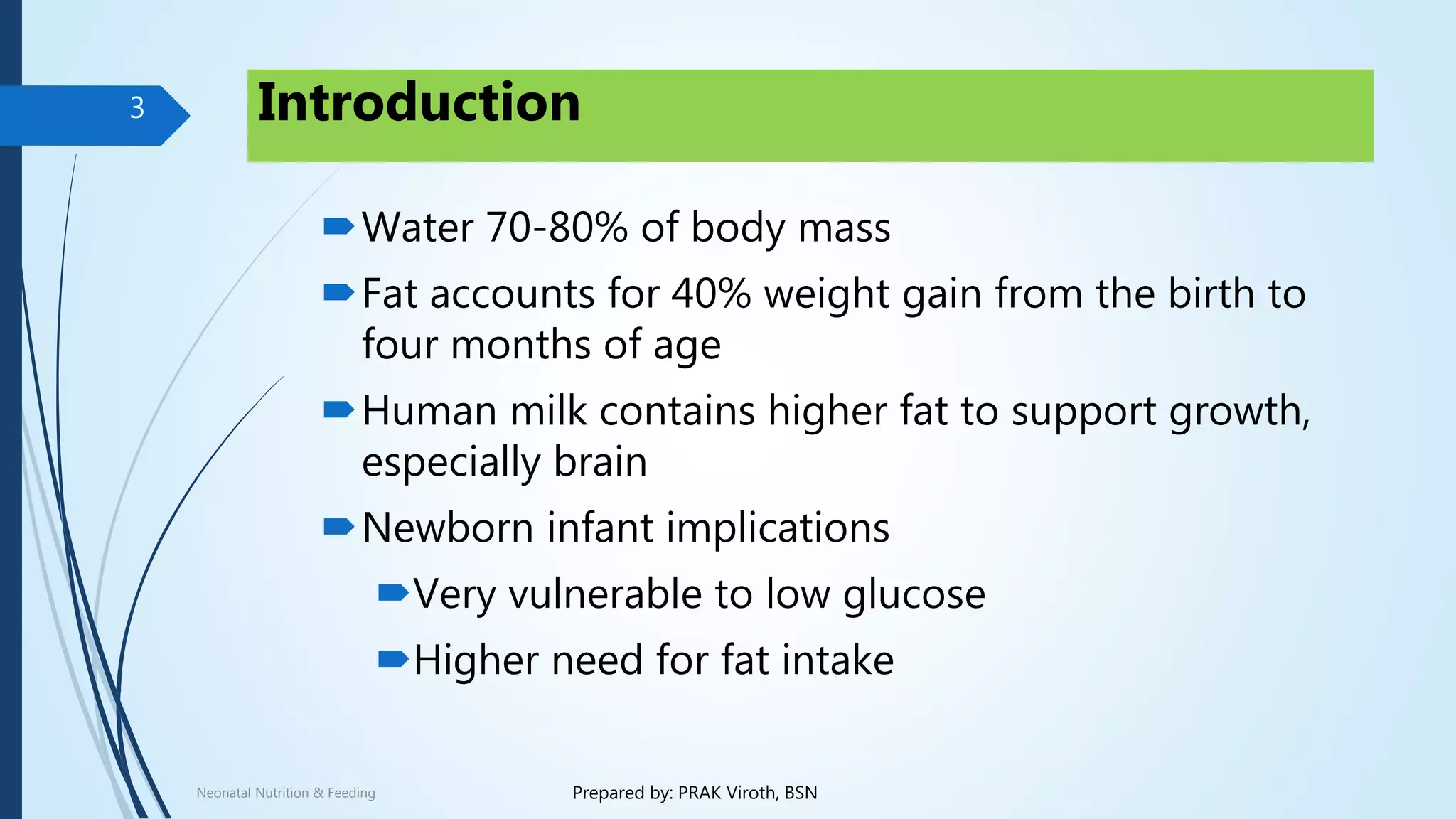 3

Introduction

Water 70-80% of body mass

Fat accounts for 40% weight gain from the birth to four months of age

Human milk contains higher fat to support growth, especially brain

Newborn infant implications

Very vulnerable to low glucose

Higher need for fat intake

Neonatal Nutrition & Feeding

Prepared by: PRAK Viroth, BSN